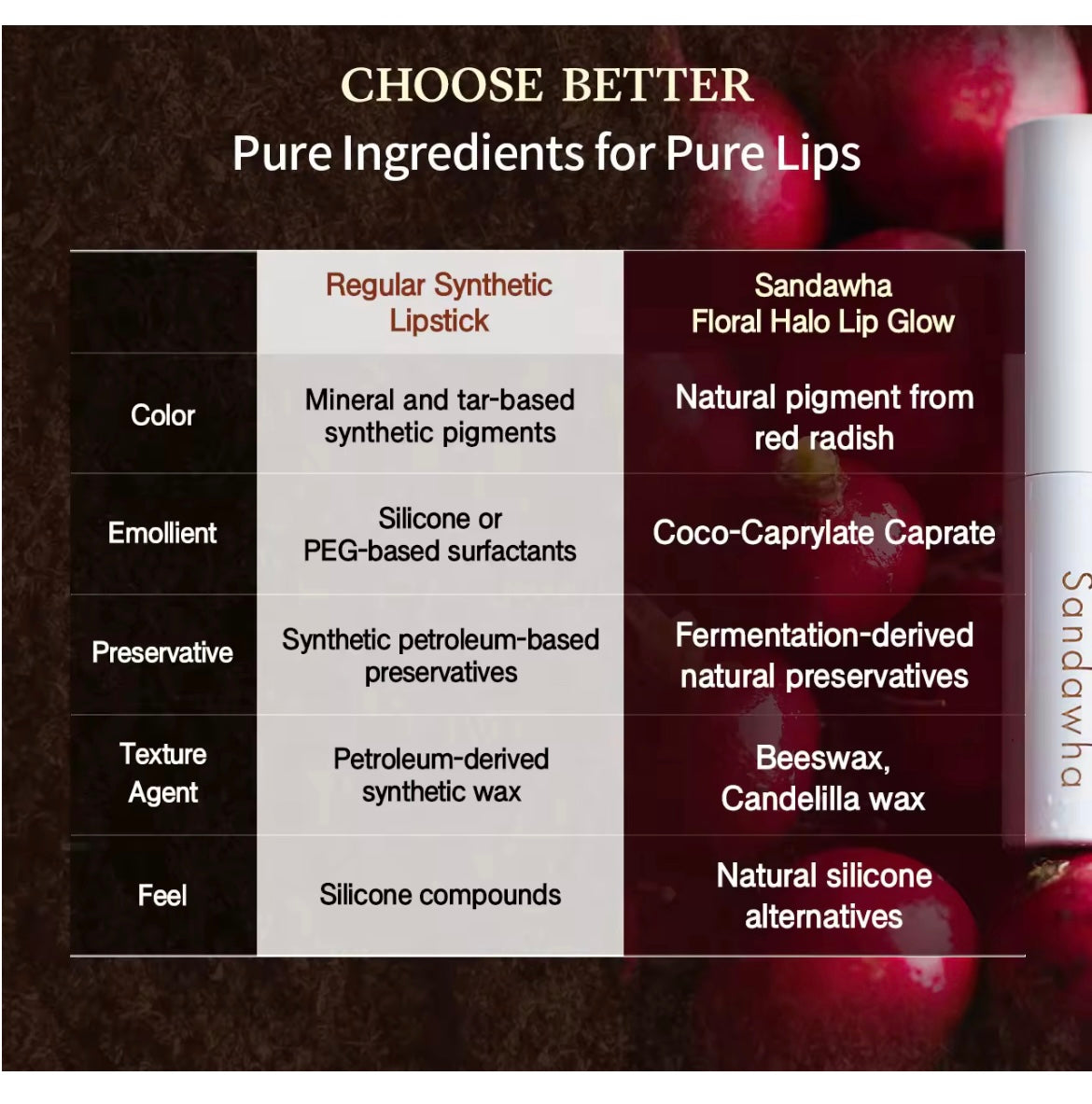 CHOOSE BETTER

Pure Ingredients for Pure Lips

| | Regular Synthetic Lipstick | Sandawha Floral Halo Lip Glow |
|---|---|---|
| Color | Mineral and tar-based synthetic pigments | Natural pigment from red radish |
| Emollient | Silicone or PEG-based surfactants | Coco-Caprylate Caprate |
| Preservative | Synthetic petroleum-based preservatives | Fermentation-derived natural preservatives |
| Texture Agent | Petroleum-derived synthetic wax | Beeswax, Candelilla wax |
| Feel | Silicone compounds | Natural silicone alternatives |

Sandawha